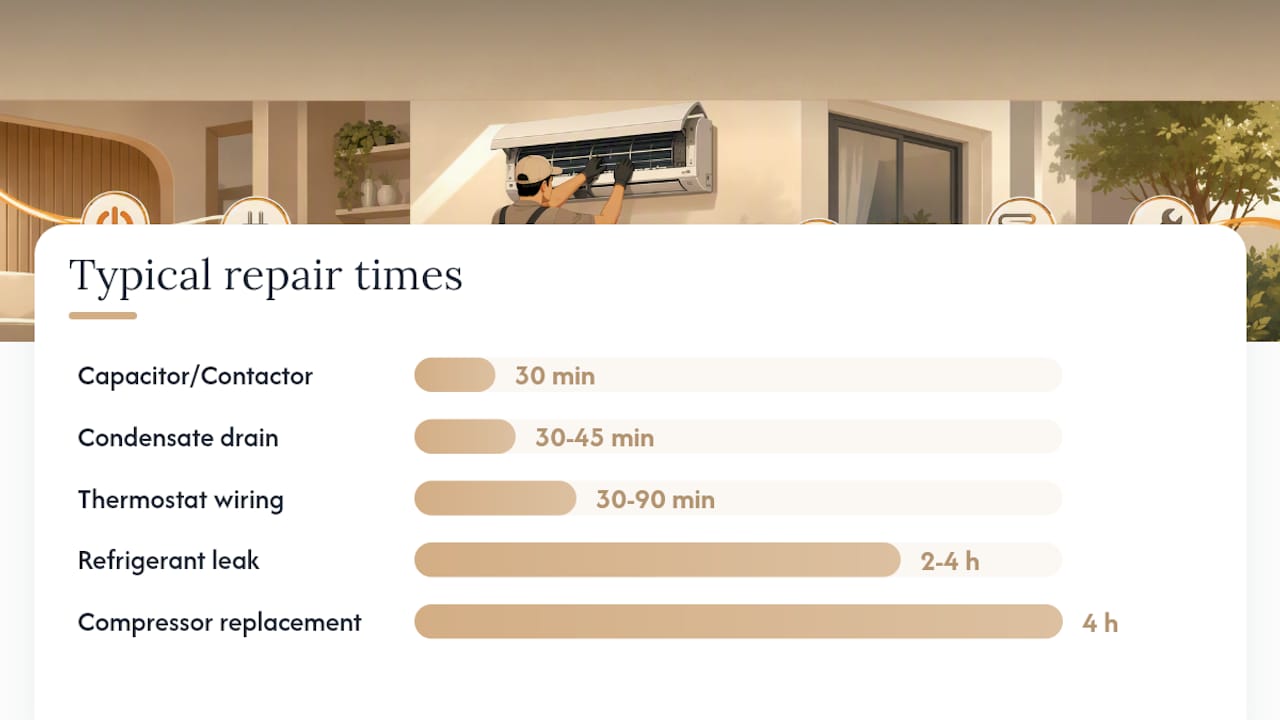 Typical repair times

Capacitor/Contactor 30 min

Condensate drain 30-45 min

Thermostat wiring 30-90 min

Refrigerant leak 2-4 h

Compressor replacement 4 h